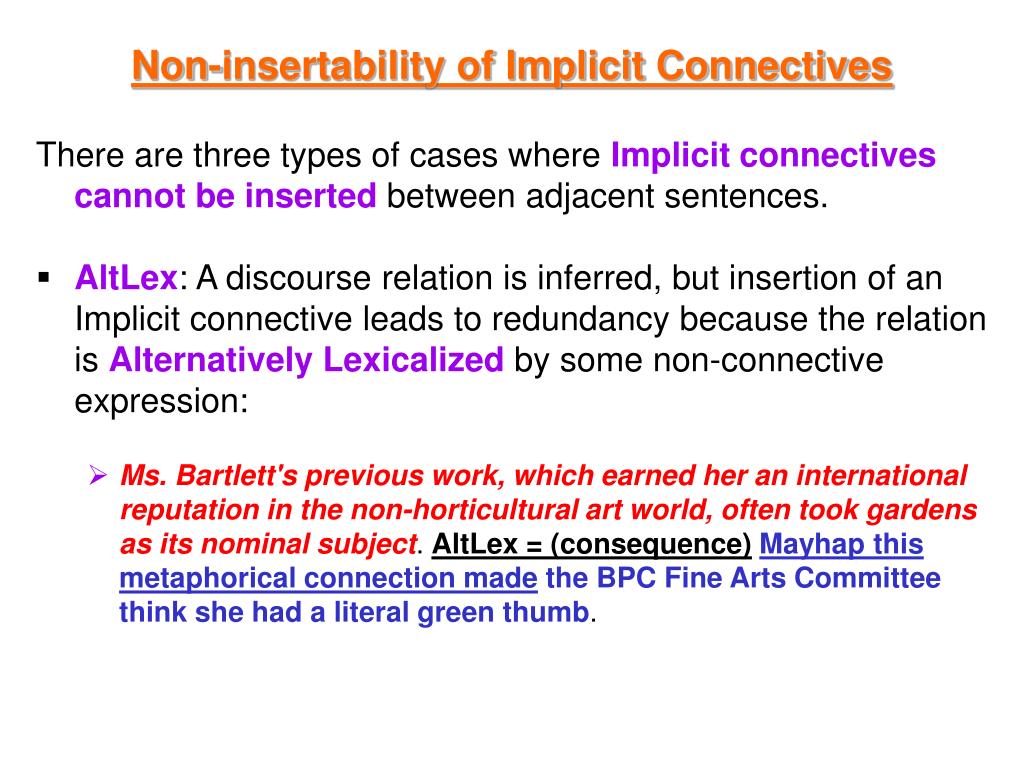 Non-insertability of Implicit Connectives

There are three types of cases where Implicit connectives cannot be inserted between adjacent sentences.

▪ AltLex: A discourse relation is inferred, but insertion of an Implicit connective leads to redundancy because the relation is Alternatively Lexicalized by some non-connective expression:

➢ Ms. Bartlett's previous work, which earned her an international reputation in the non-horticultural art world, often took gardens as its nominal subject. AltLex = (consequence) Mayhap this metaphorical connection made the BPC Fine Arts Committee think she had a literal green thumb.